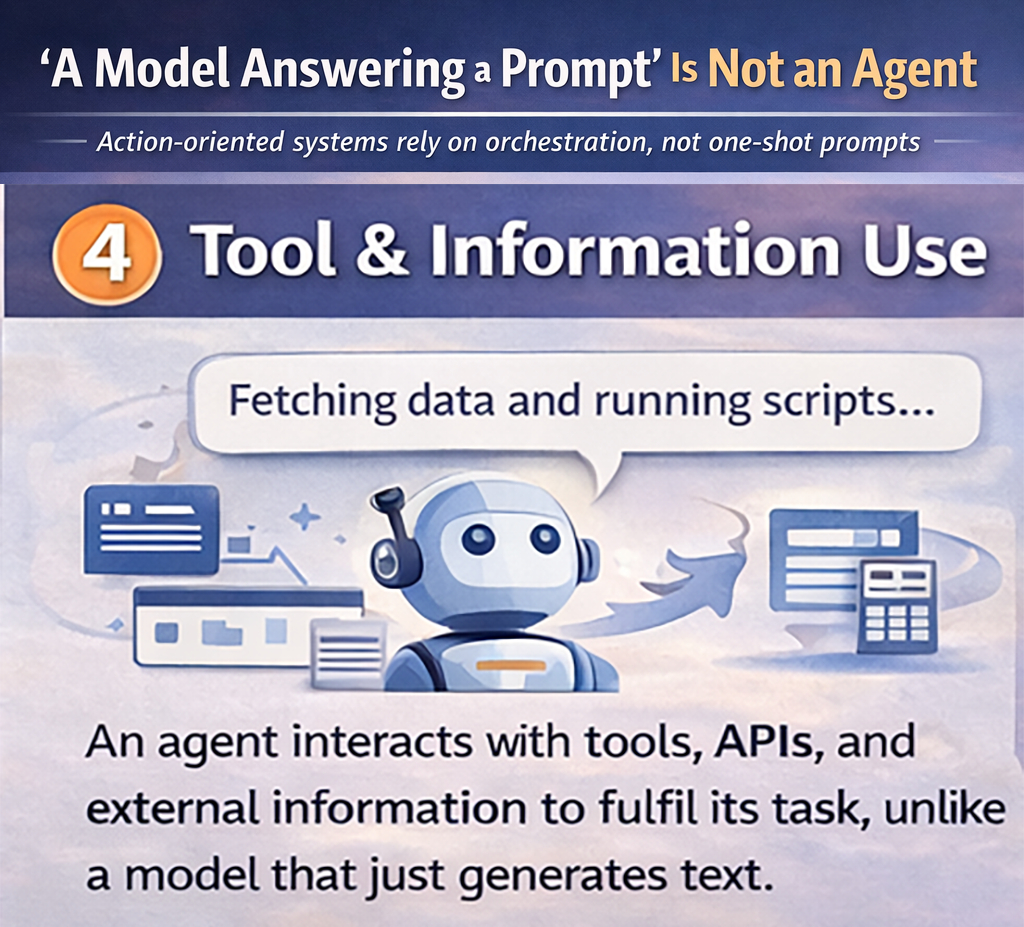 ‘A Model Answering a Prompt’ Is Not an Agent

Action-oriented systems rely on orchestration, not one-shot prompts

4 Tool & Information Use

Fetching data and running scripts...

An agent interacts with tools, APIs, and external information to fulfil its task, unlike a model that just generates text.